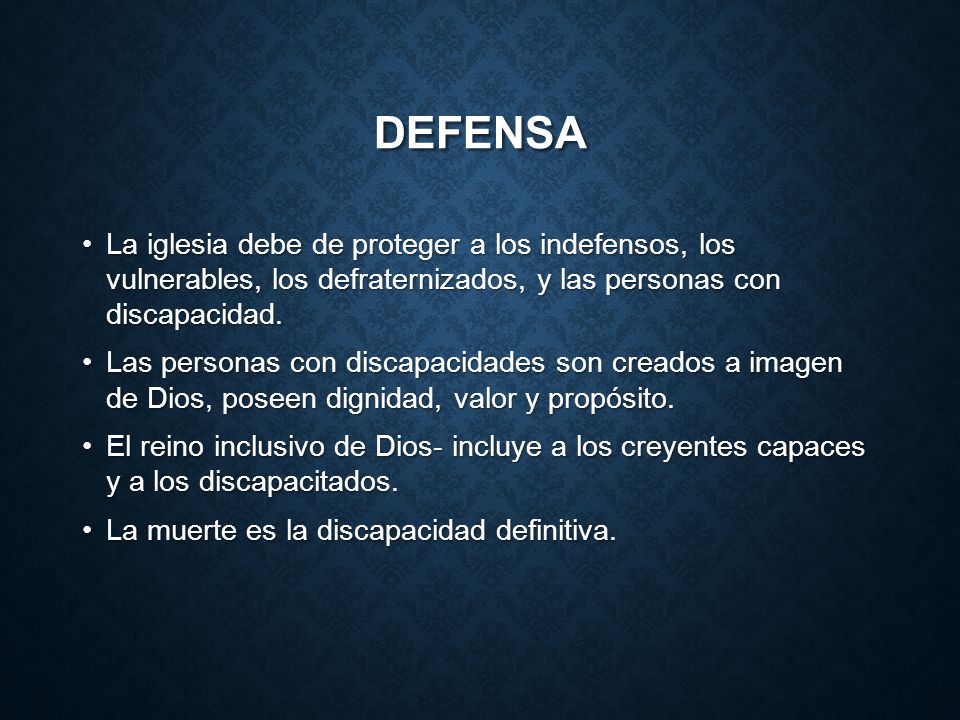 DEFENSA

• La iglesia debe de proteger a los indefensos, los vulnerables, los defraternizados, y las personas con discapacidad.

• Las personas con discapacidades son creados a imagen de Dios, poseen dignidad, valor y propósito.

• El reino inclusivo de Dios- incluye a los creyentes capaces y a los discapacitados.

• La muerte es la discapacidad definitiva.